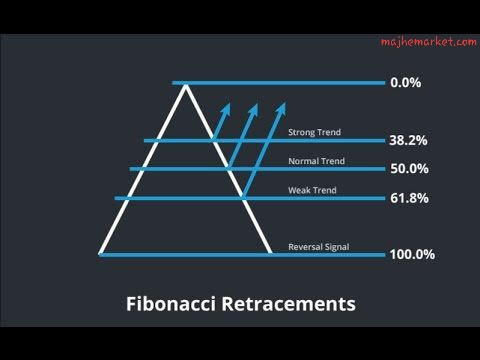 majhemarket.com

0.0%

Strong Trend
38.2%

Normal Trend
50.0%

Weak Trend
61.8%

Reversal Signal
100.0%

Fibonacci Retracements